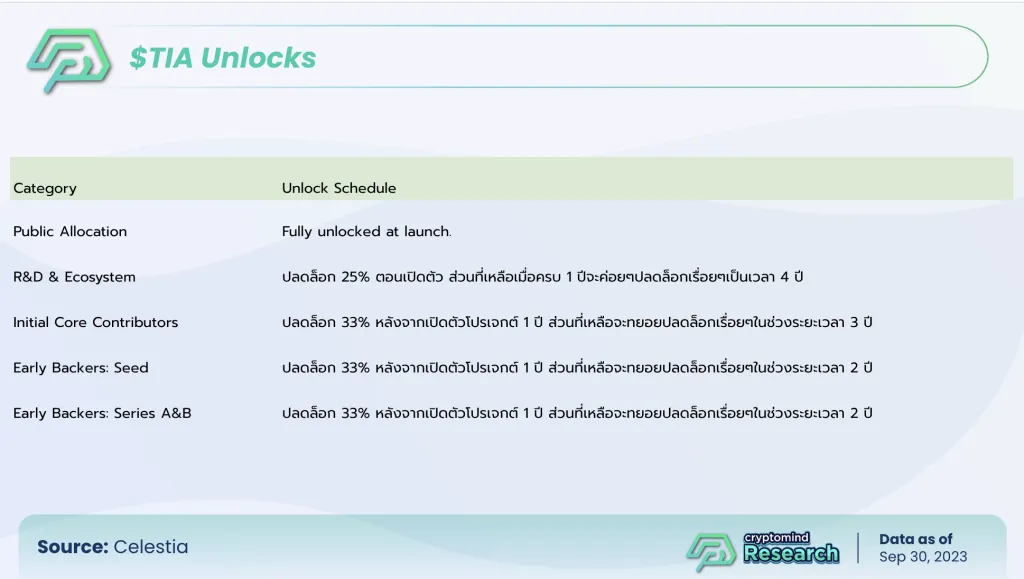 $TIA Unlocks

| Category | Unlock Schedule |
|---|---|
| Public Allocation | Fully unlocked at launch. |
| R&D & Ecosystem | ปลดล็อก 25% ตอนเปิดตัว ส่วนที่เหลือเมื่อครบ 1 ปีจะค่อยๆปลดล็อกเรื่อยๆเป็นเวลา 4 ปี |
| Initial Core Contributors | ปลดล็อก 33% หลังจากเปิดตัวโปรเจกต์ 1 ปี ส่วนที่เหลือจะทยอยปลดล็อกเรื่อยๆในช่วงระยะเวลา 3 ปี |
| Early Backers: Seed | ปลดล็อก 33% หลังจากเปิดตัวโปรเจกต์ 1 ปี ส่วนที่เหลือจะทยอยปลดล็อกเรื่อยๆในช่วงระยะเวลา 2 ปี |
| Early Backers: Series A&B | ปลดล็อก 33% หลังจากเปิดตัวโปรเจกต์ 1 ปี ส่วนที่เหลือจะทยอยปลดล็อกเรื่อยๆในช่วงระยะเวลา 2 ปี |

Source: Celestia

cryptomind Research

Data as of
Sep 30, 2023